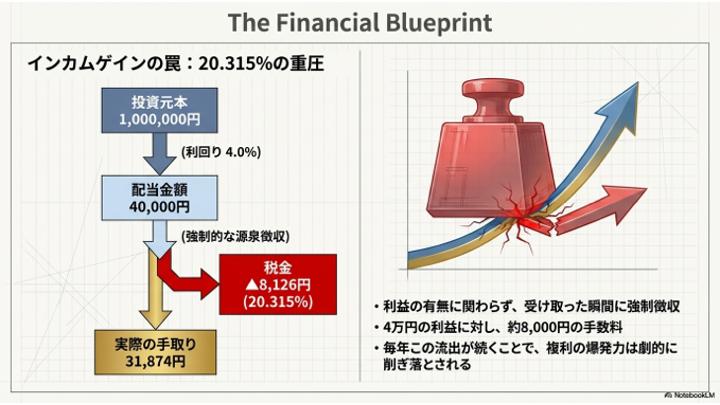 The Financial Blueprint

インカムゲインの罠：20.315%の重圧

投資元本
1,000,000円

(利回り 4.0%)

配当金額
40,000円

(強制的な源泉徴収)

税金
▲8,126円
(20.315%)

実際の手取り
31,874円

• 利益の有無に関わらず、受け取った瞬間に強制徴収
• 4万円の利益に対し、約8,000円の手数料
• 毎年この流出が続くことで、複利の爆発力は劇的に削ぎ落とされる

NotebookLM